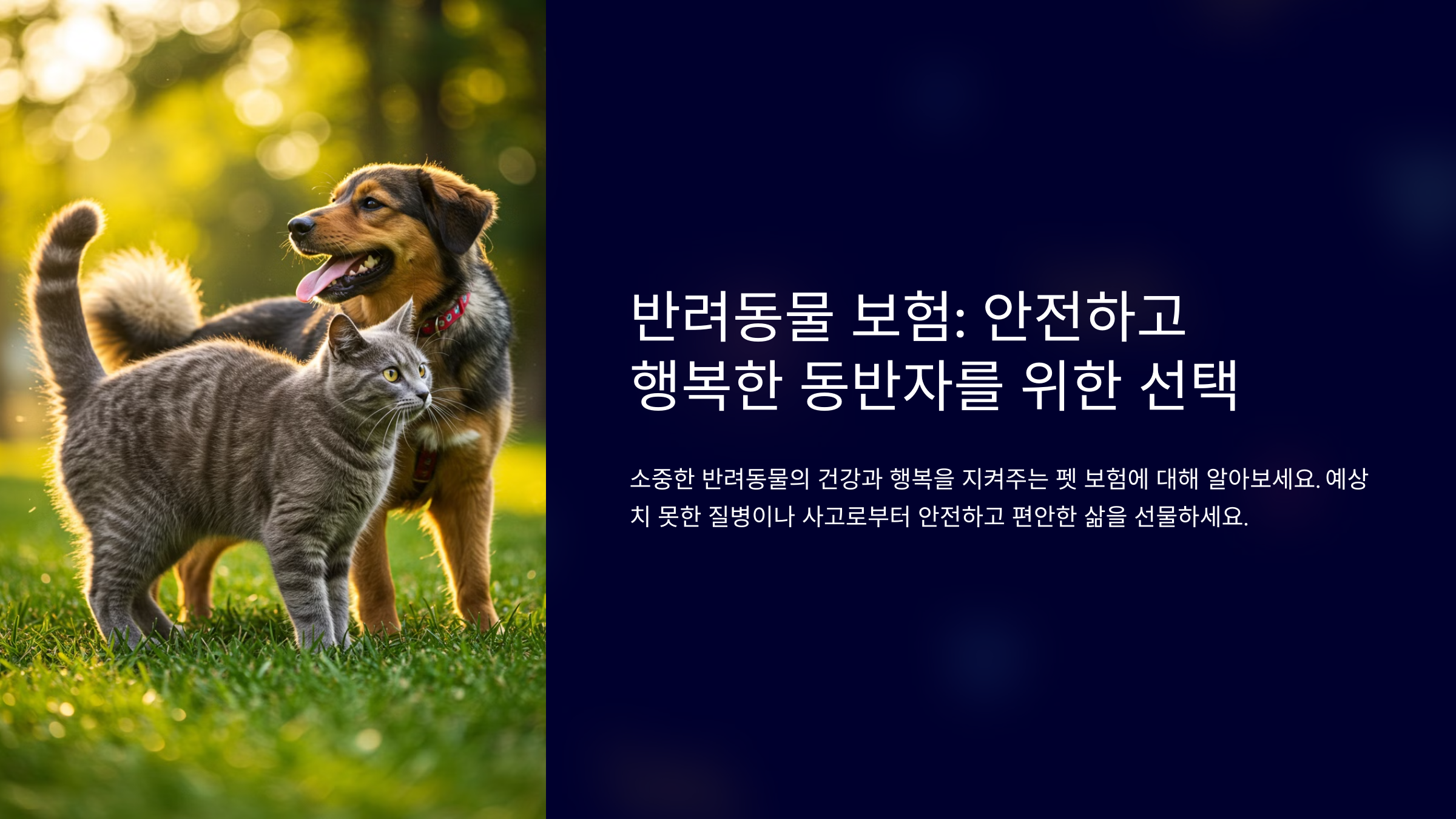 반려동물 보험: 안전하고 행복한 동반자를 위한 선택

소중한 반려동물의 건강과 행복을 지켜주는 펫 보험에 대해 알아보세요. 예상치 못한 질병이나 사고로부터 안전하고 편안한 삶을 선물하세요.